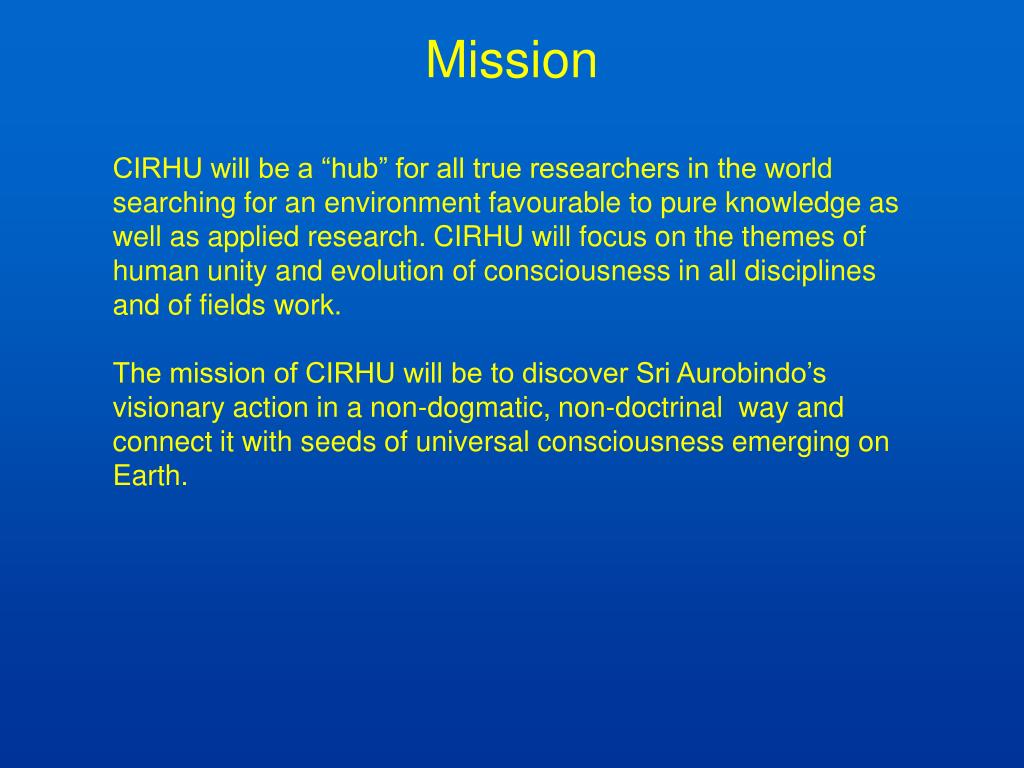 Mission

CIRHU will be a “hub” for all true researchers in the world searching for an environment favourable to pure knowledge as well as applied research. CIRHU will focus on the themes of human unity and evolution of consciousness in all disciplines and of fields work.

The mission of CIRHU will be to discover Sri Aurobindo’s visionary action in a non-dogmatic, non-doctrinal way and connect it with seeds of universal consciousness emerging on Earth.